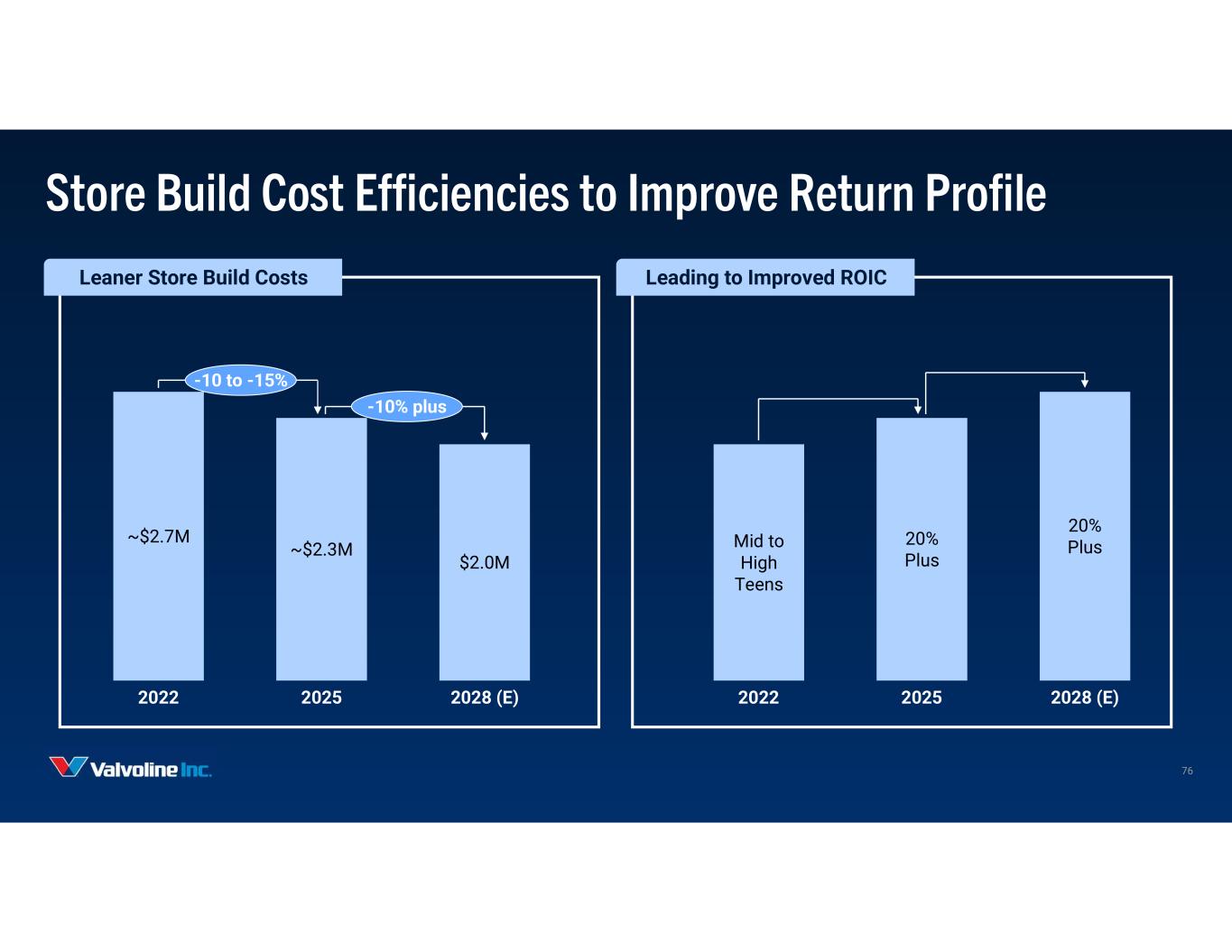 Store Build Cost Efficiencies to Improve Return Profile

Leaner Store Build Costs

-10 to -15%

-10% plus

~\$2.7M

~\$2.3M

\$2.0M

2022

2025

2028 (E)

Leading to Improved ROIC

Mid to High Teens

20% Plus

20% Plus

2022

2025

2028 (E)

Valvoline Inc.

76